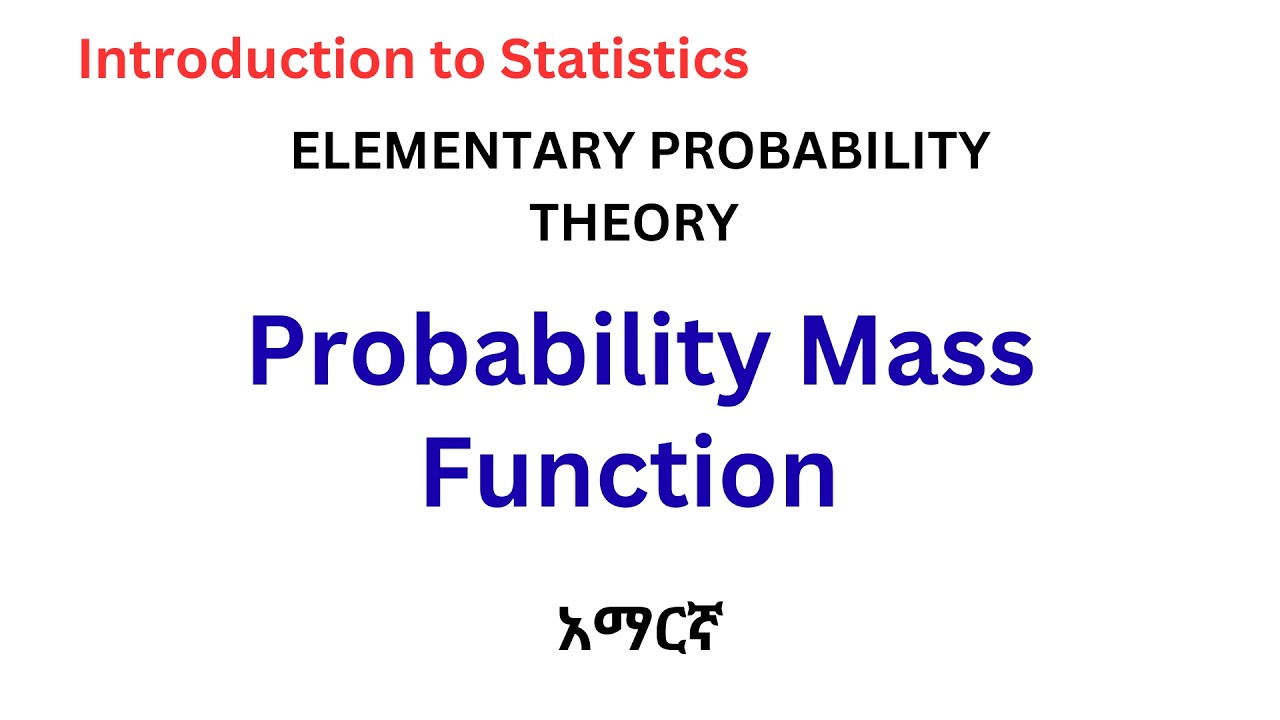 Introduction to Statistics

ELEMENTARY PROBABILITY THEORY

Probability Mass Function

አማርኛ